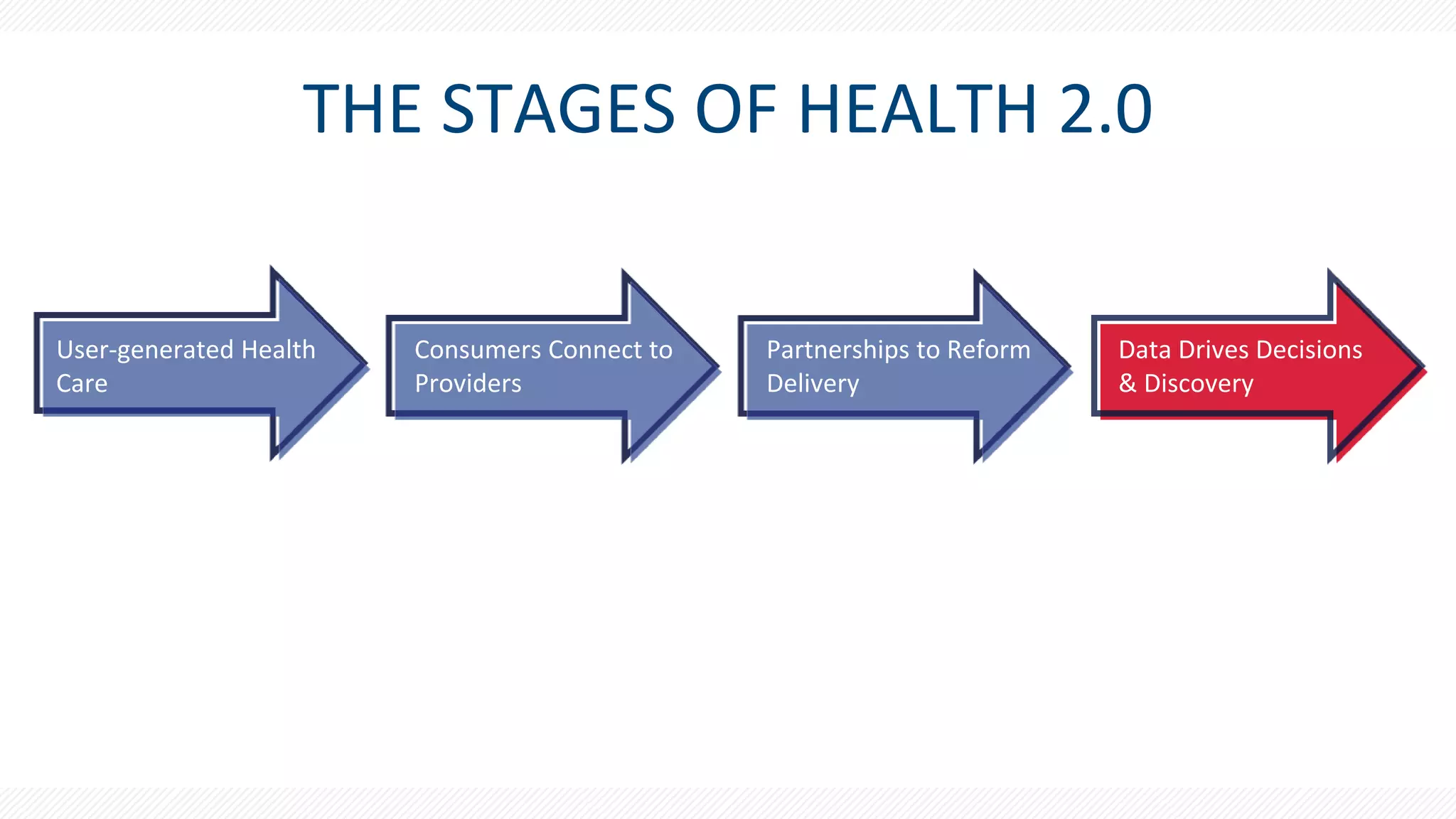 THE STAGES OF HEALTH 2.0

User-generated Health Care

Consumers Connect to Providers

Partnerships to Reform Delivery

Data Drives Decisions & Discovery